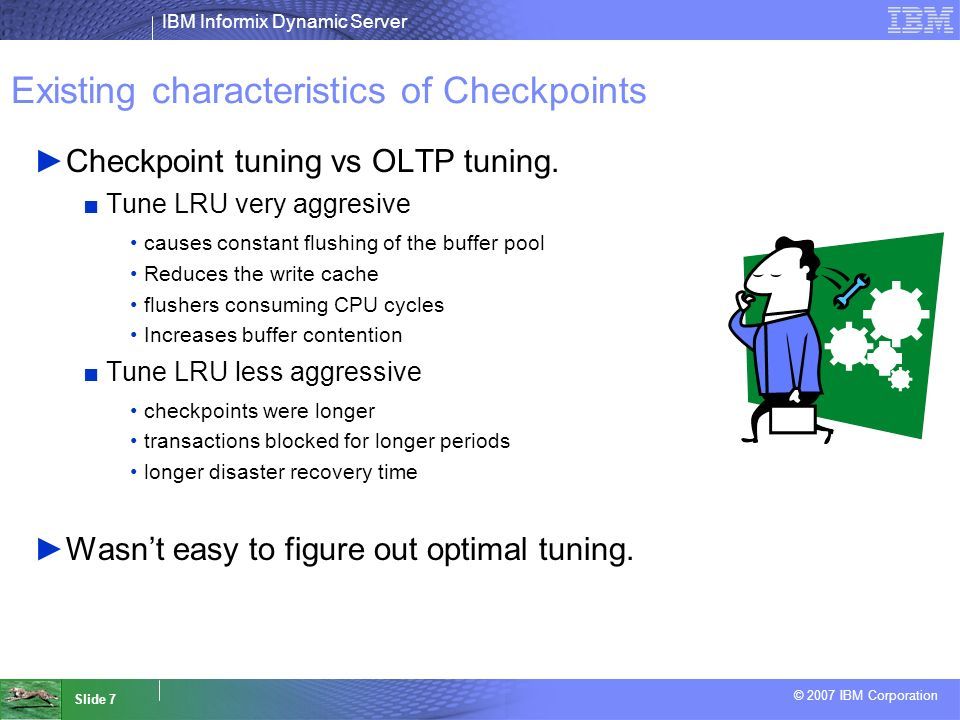 IBM Informix Dynamic Server

IBM

Existing characteristics of Checkpoints

►Checkpoint tuning vs OLTP tuning.

■ Tune LRU very aggresive

• causes constant flushing of the buffer pool

• Reduces the write cache

• flushers consuming CPU cycles

• Increases buffer contention

■ Tune LRU less aggressive

• checkpoints were longer

• transactions blocked for longer periods

• longer disaster recovery time

►Wasn't easy to figure out optimal tuning.

Slide 7

© 2007 IBM Corporation